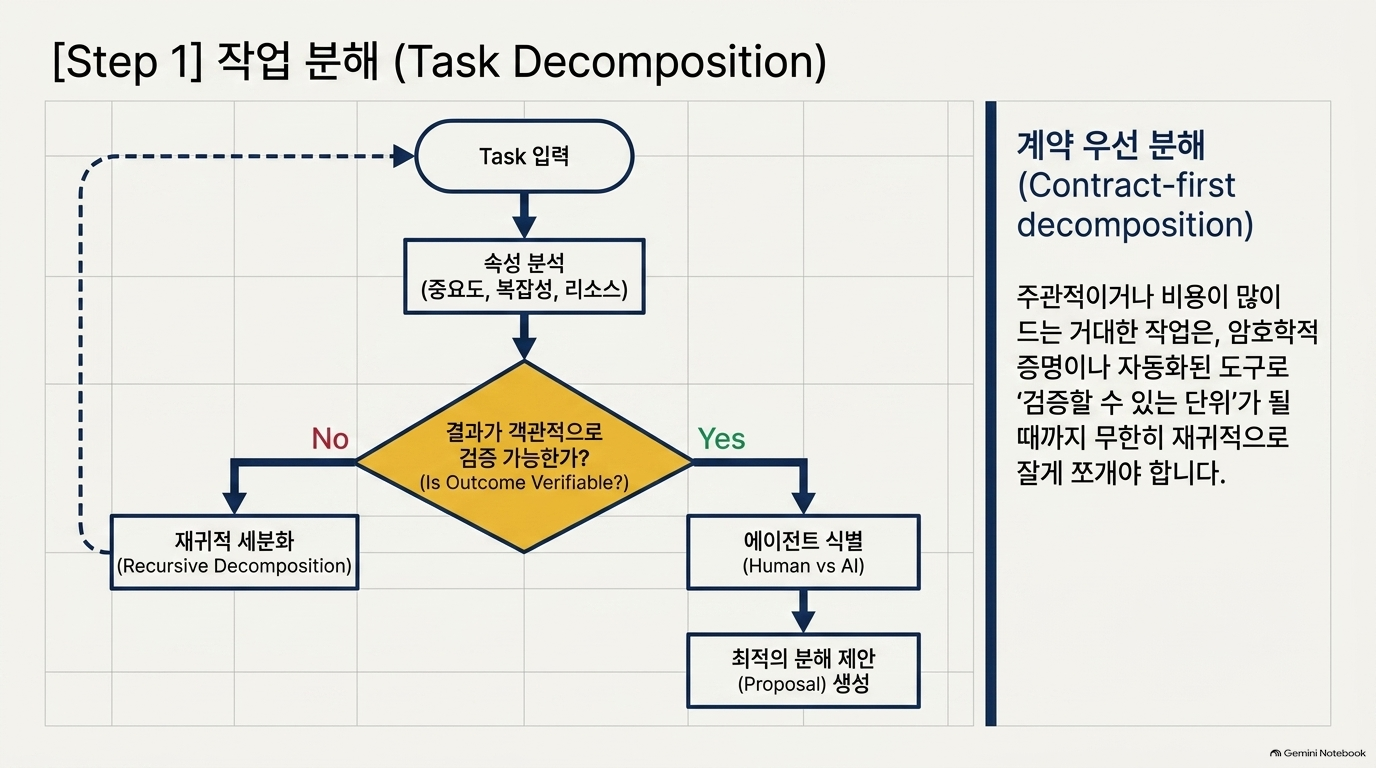 [Step 1] 작업 분해 (Task Decomposition)

Task 입력

속성 분석
(중요도, 복잡성, 리소스)

결과가 객관적으로
검증 가능한가?
(Is Outcome Verifiable?)

No

Yes

재귀적 세분화
(Recursive Decomposition)

에이전트 식별
(Human vs AI)

최적의 분해 제안
(Proposal) 생성

계약 우선 분해
(Contract-first decomposition)

주관적이거나 비용이 많이 드는 거대한 작업은, 암호학적 증명이나 자동화된 도구로 '검증할 수 있는 단위'가 될 때까지 무한히 재귀적으로 잘게 쪼개야 합니다.

Gemini Notebook